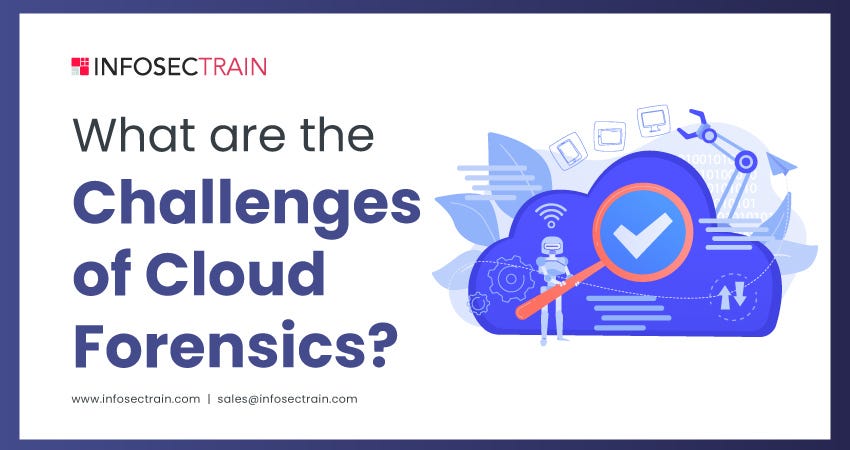 INFOSECTRAIN

What are the Challenges of Cloud Forensics?

www.infosectrain.com | sales@infosectrain.com